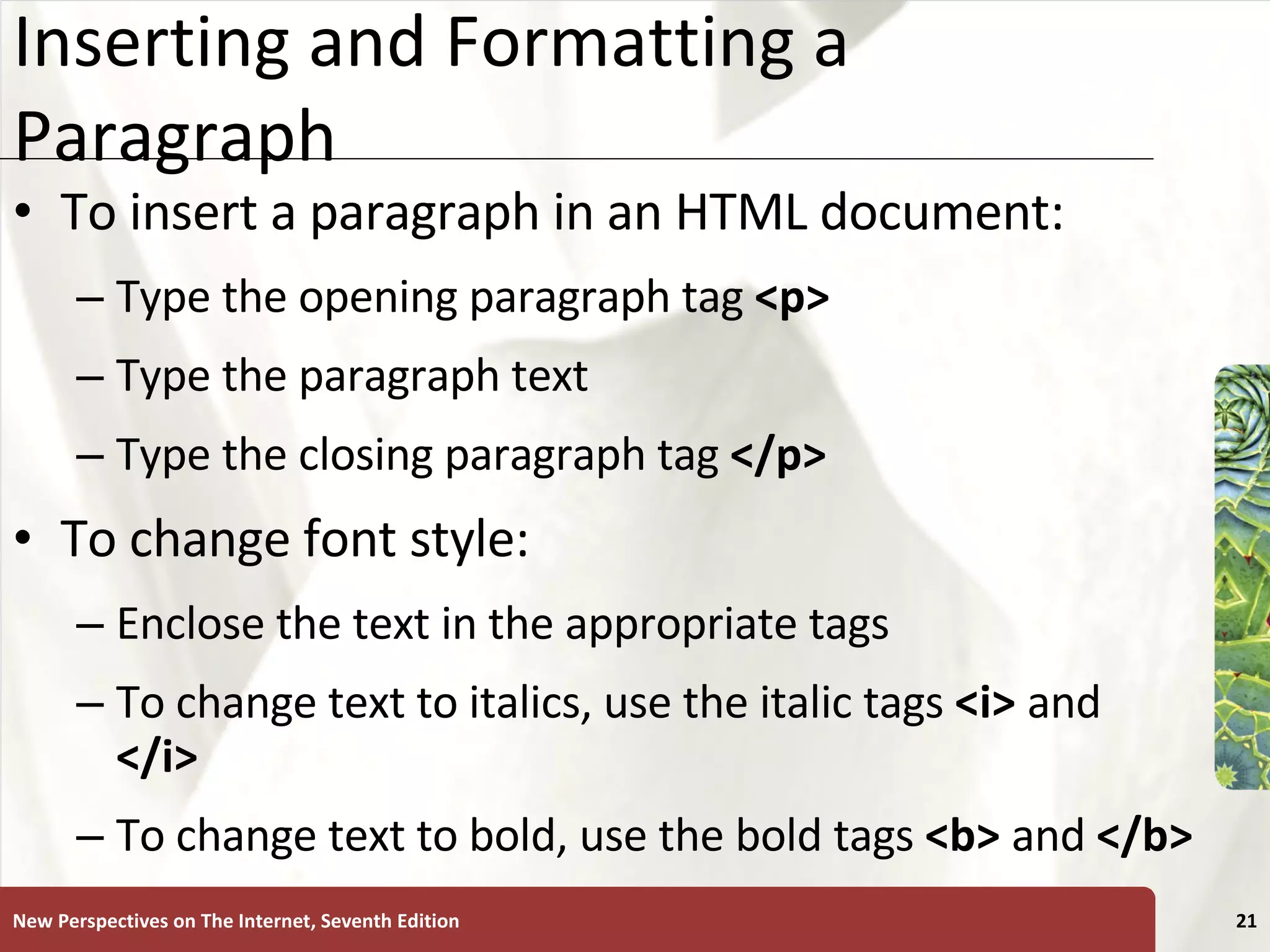 Inserting and Formatting a Paragraph

• To insert a paragraph in an HTML document:

– Type the opening paragraph tag <p>

– Type the paragraph text

– Type the closing paragraph tag </p>

• To change font style:

– Enclose the text in the appropriate tags

– To change text to italics, use the italic tags <i> and </i>

– To change text to bold, use the bold tags <b> and </b>

New Perspectives on The Internet, Seventh Edition

21